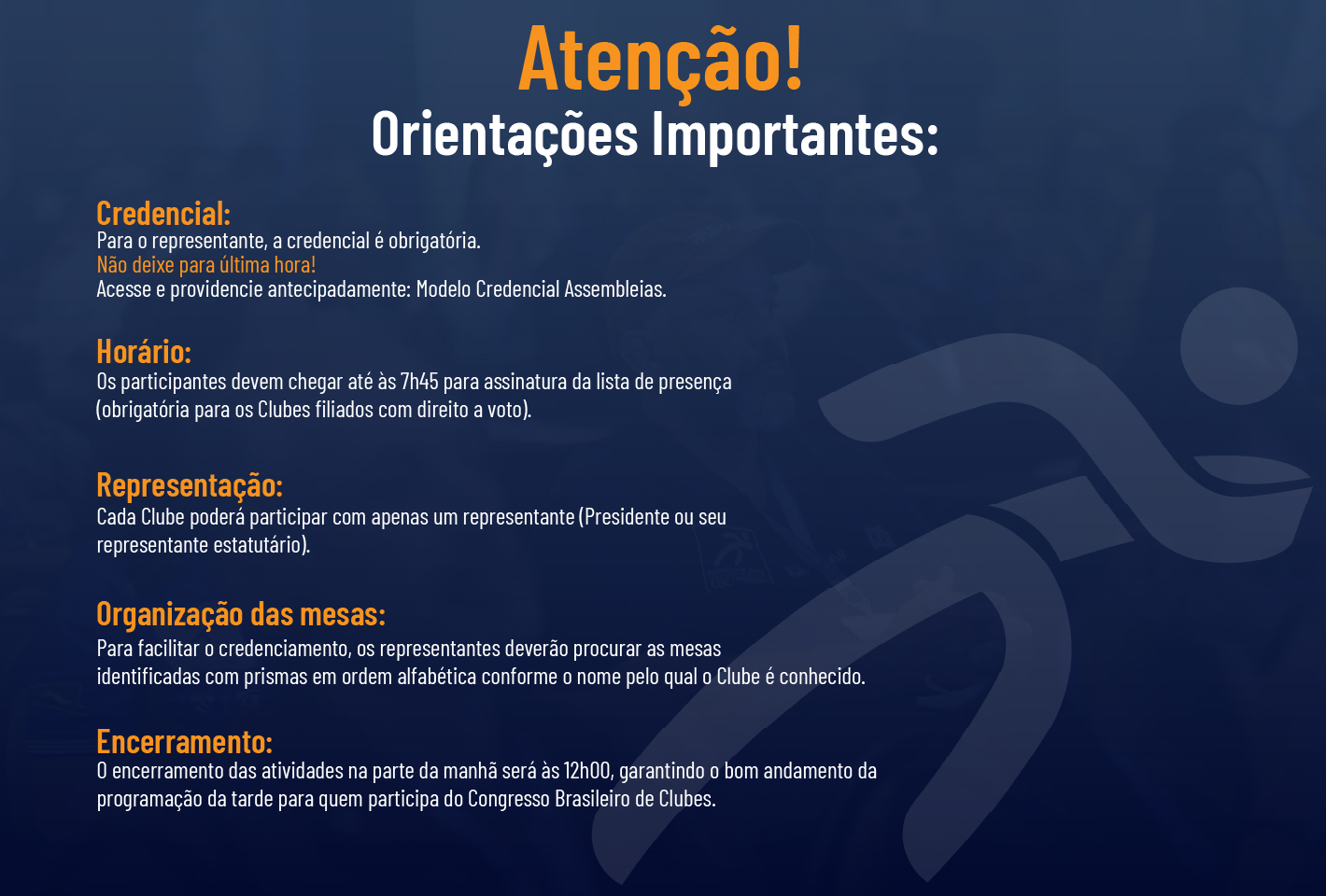 Atenção!
Orientações Importantes:

Credencial:
Para o representante, a credencial é obrigatória.
Não deixe para última hora!
Acesse e providencie antecipadamente: Modelo Credencial Assembleias.

Horário:
Os participantes devem chegar até às 7h45 para assinatura da lista de presença (obrigatória para os Clubes filiados com direito a voto).

Representação:
Cada Clube poderá participar com apenas um representante (Presidente ou seu representante estatutário).

Organização das mesas:
Para facilitar o credenciamento, os representantes deverão procurar as mesas identificadas com prismas em ordem alfabética conforme o nome pelo qual o Clube é conhecido.

Encerramento:
O encerramento das atividades na parte da manhã será às 12h00, garantindo o bom andamento da programação da tarde para quem participa do Congresso Brasileiro de Clubes.